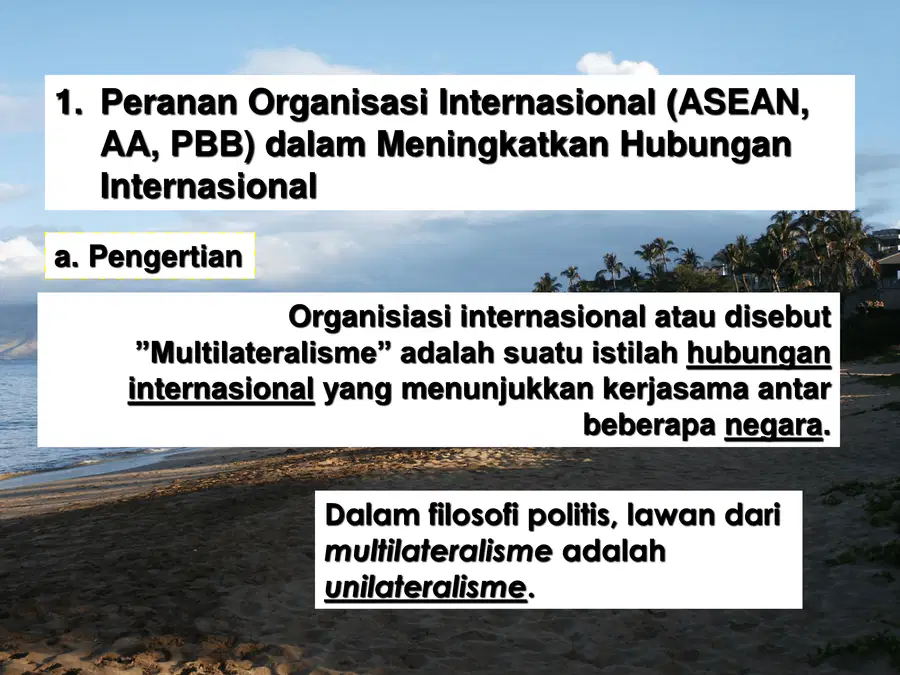 1. Peranan Organisasi Internasional (ASEAN, AA, PBB) dalam Meningkatkan Hubungan Internasional

a. Pengertian

Organisiasi internasional atau disebut ”Multilateralisme” adalah suatu istilah hubungan internasional yang menunjukkan kerjasama antar beberapa negara.

Dalam filosofi politis, lawan dari multilateralisme adalah unilateralisme.